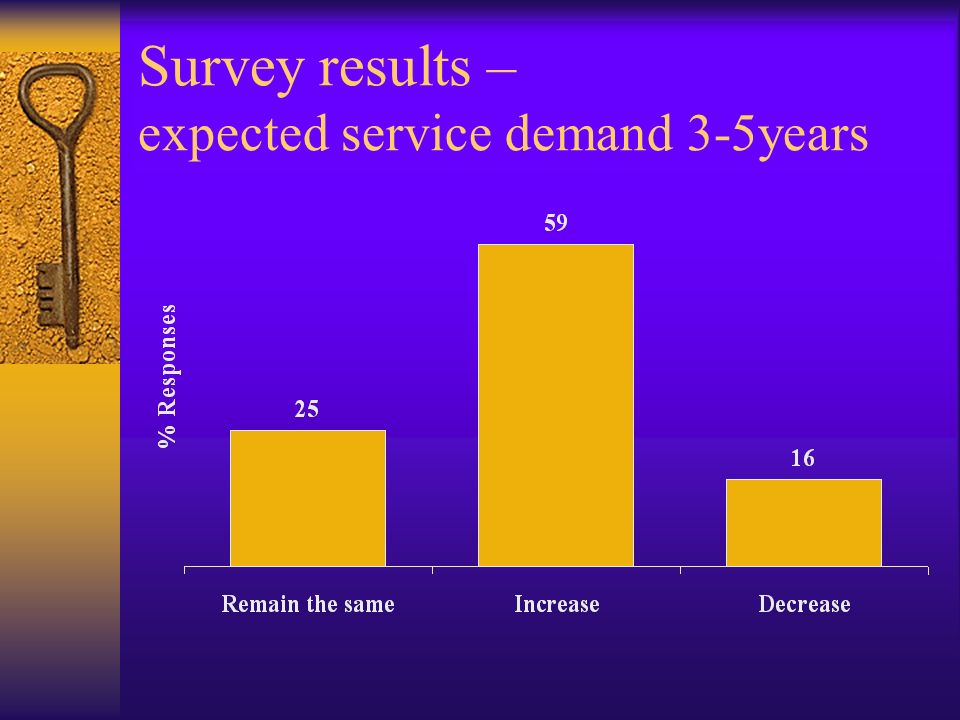 Survey results –
expected service demand 3-5years

% Responses

25

59

16

Remain the same

Increase

Decrease